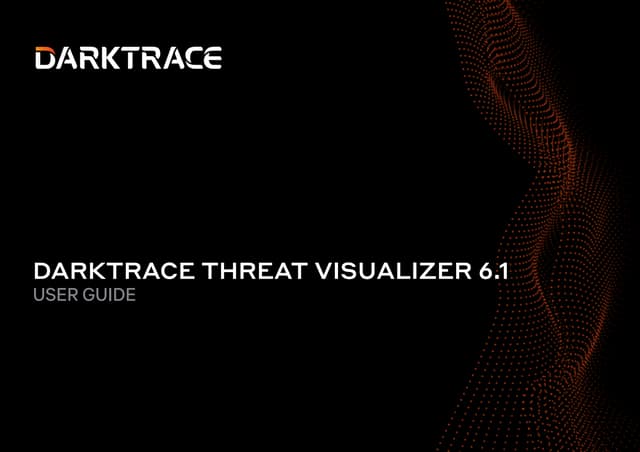 DARKTRACE

DARKTRACE THREAT VISUALIZER 6.1
USER GUIDE